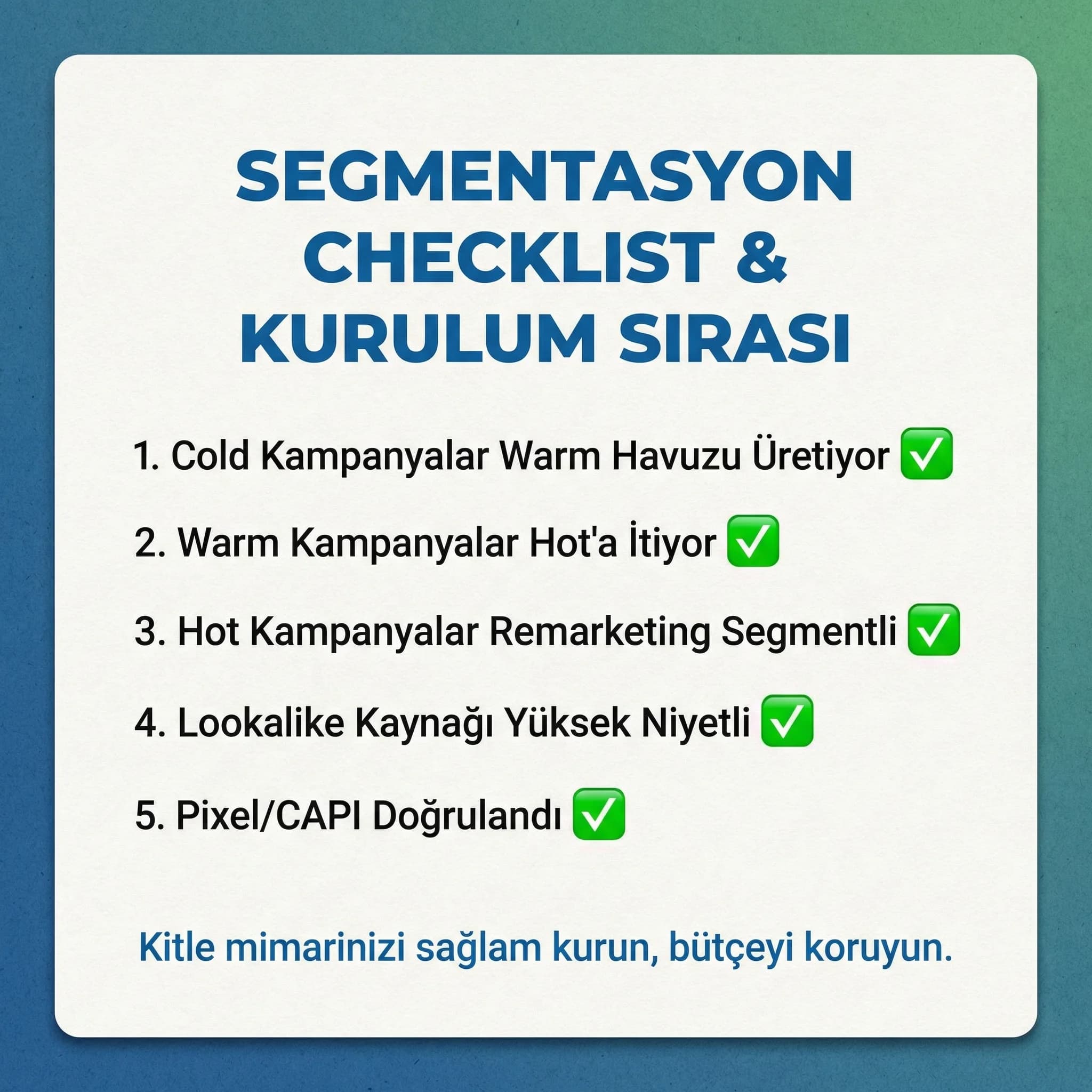 SEGMENTASYON CHECKLIST & KURULUM SIRASI

1. Cold Kampanyalar Warm Havuzu Üretiyor ✅

2. Warm Kampanyalar Hot'a İtiyor ✅

3. Hot Kampanyalar Remarketing Segmentli ✅

4. Lookalike Kaynağı Yüksek Niyetli ✅

5. Pixel/CAPI Doğrulandı ✅

Kitle mimarinizi sağlam kurun, bütçeyi koruyun.